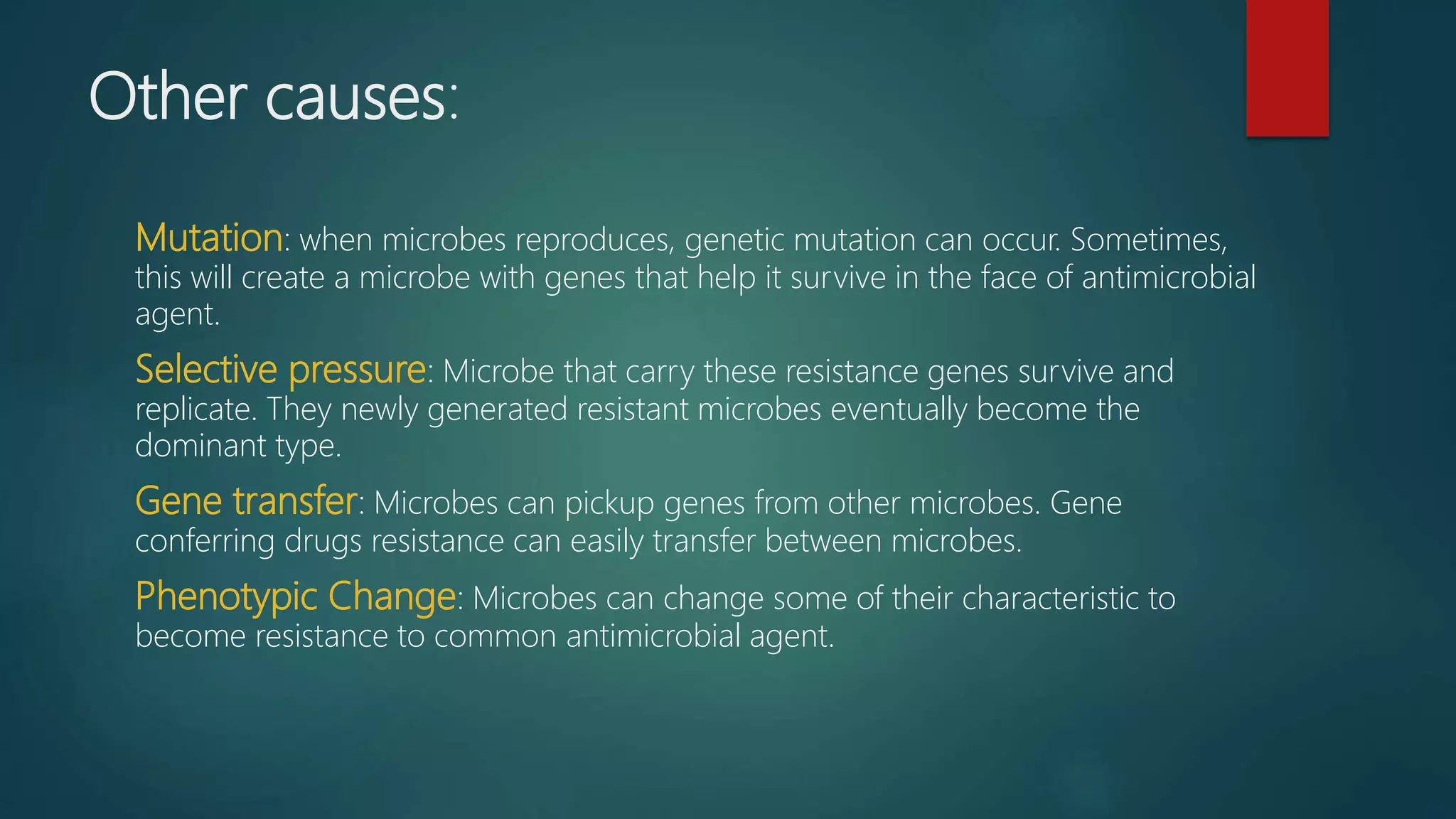 Other causes:

Mutation: when microbes reproduces, genetic mutation can occur. Sometimes, this will create a microbe with genes that help it survive in the face of antimicrobial agent.

Selective pressure: Microbe that carry these resistance genes survive and replicate. They newly generated resistant microbes eventually become the dominant type.

Gene transfer: Microbes can pickup genes from other microbes. Gene conferring drugs resistance can easily transfer between microbes.

Phenotypic Change: Microbes can change some of their characteristic to become resistance to common antimicrobial agent.